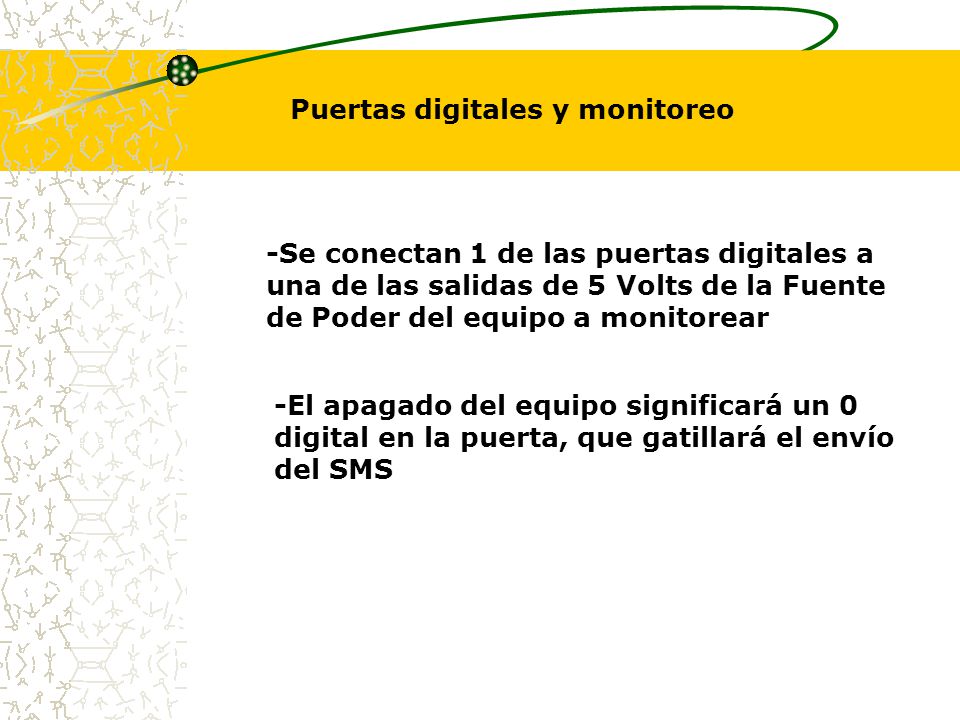 Puertas digitales y monitoreo

-Se conectan 1 de las puertas digitales a una de las salidas de 5 Volts de la Fuente de Poder del equipo a monitorear

-El apagado del equipo significará un 0 digital en la puerta, que gatillará el envío del SMS